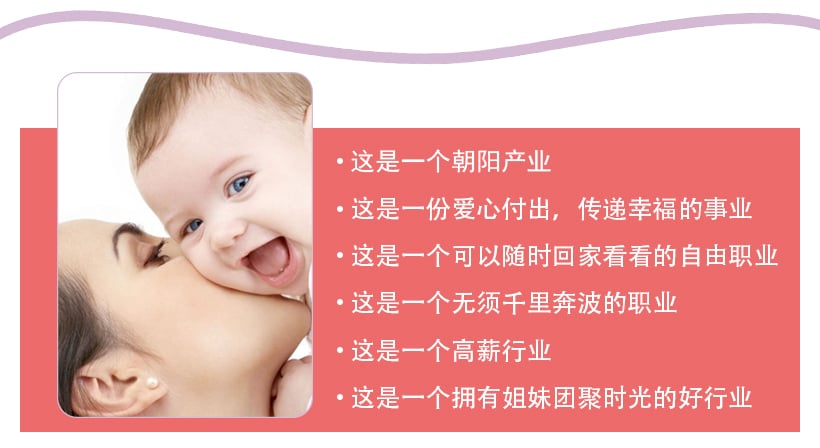 • 这是一个朝阳产业

• 这是一份爱心付出，传递幸福的事业

• 这是一个可以随时回家看看的自由职业

• 这是一个无须千里奔波的职业

• 这是一个高薪行业

• 这是一个拥有姐妹团聚时光的好行业